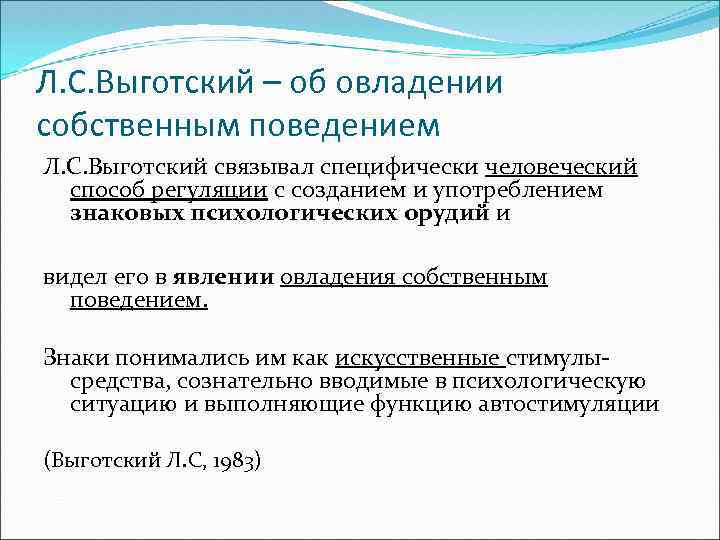 Л.С.Выготский – об овладении собственным поведением

Л.С.Выготский связывал специфически человеческий способ регуляции с созданием и употреблением знаковых психологических орудий и

видел его в явлении овладения собственным поведением.

Знаки понимались им как искусственные стимулы-средства, сознательно вводимые в психологическую ситуацию и выполняющие функцию автостимуляции

(Выготский Л.С, 1983)